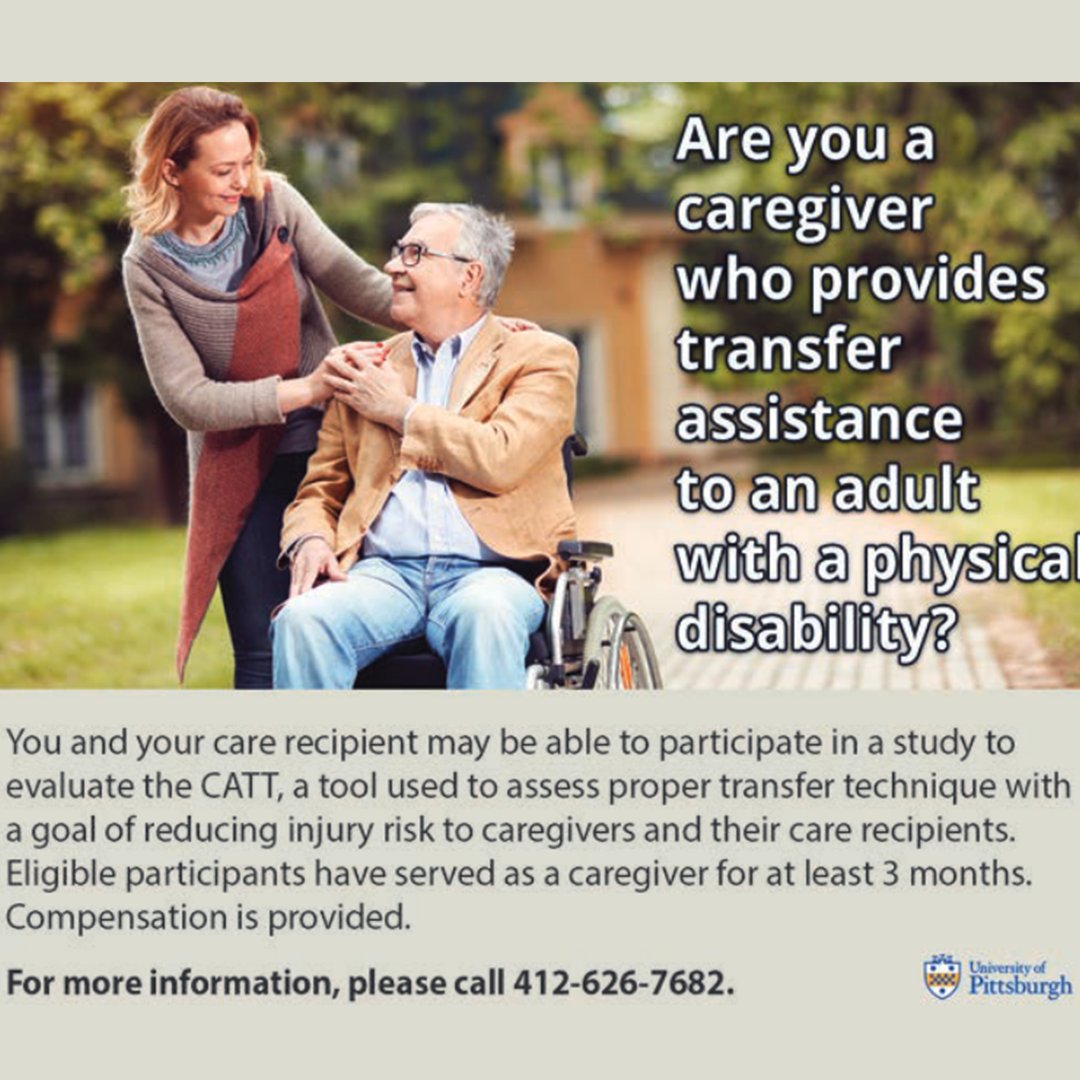 Are you a caregiver who provides transfer assistance to an adult with a physical disability?

You and your care recipient may be able to participate in a study to evaluate the CATT, a tool used to assess proper transfer technique with a goal of reducing injury risk to caregivers and their care recipients. Eligible participants have served as a caregiver for at least 3 months. Compensation is provided.

For more information, please call 412-626-7682.

University of Pittsburgh